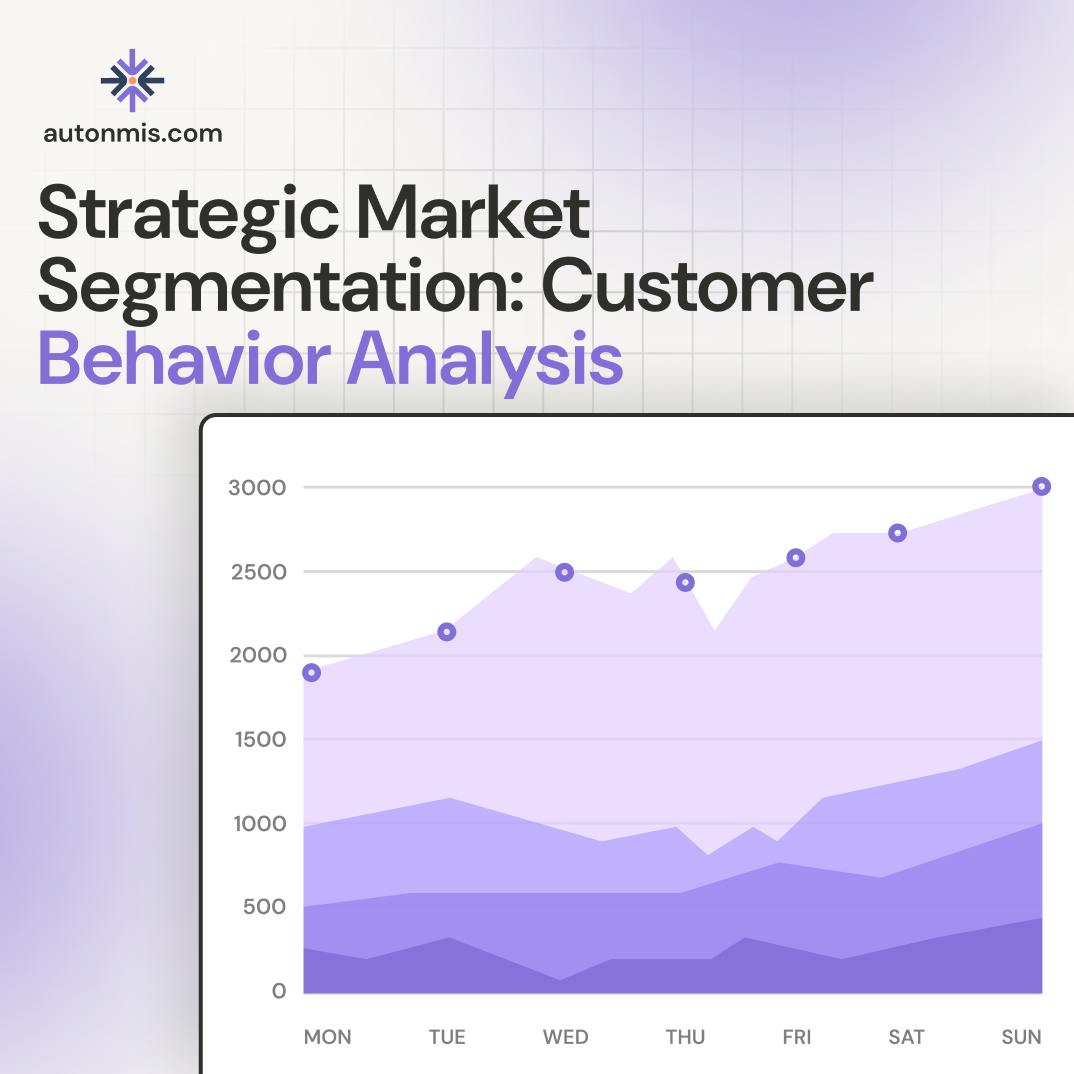 autonmis.com

Strategic Market Segmentation: Customer Behavior Analysis

3000
2500
2000
1500
1000
500
0

MON TUE WED THU FRI SAT SUN